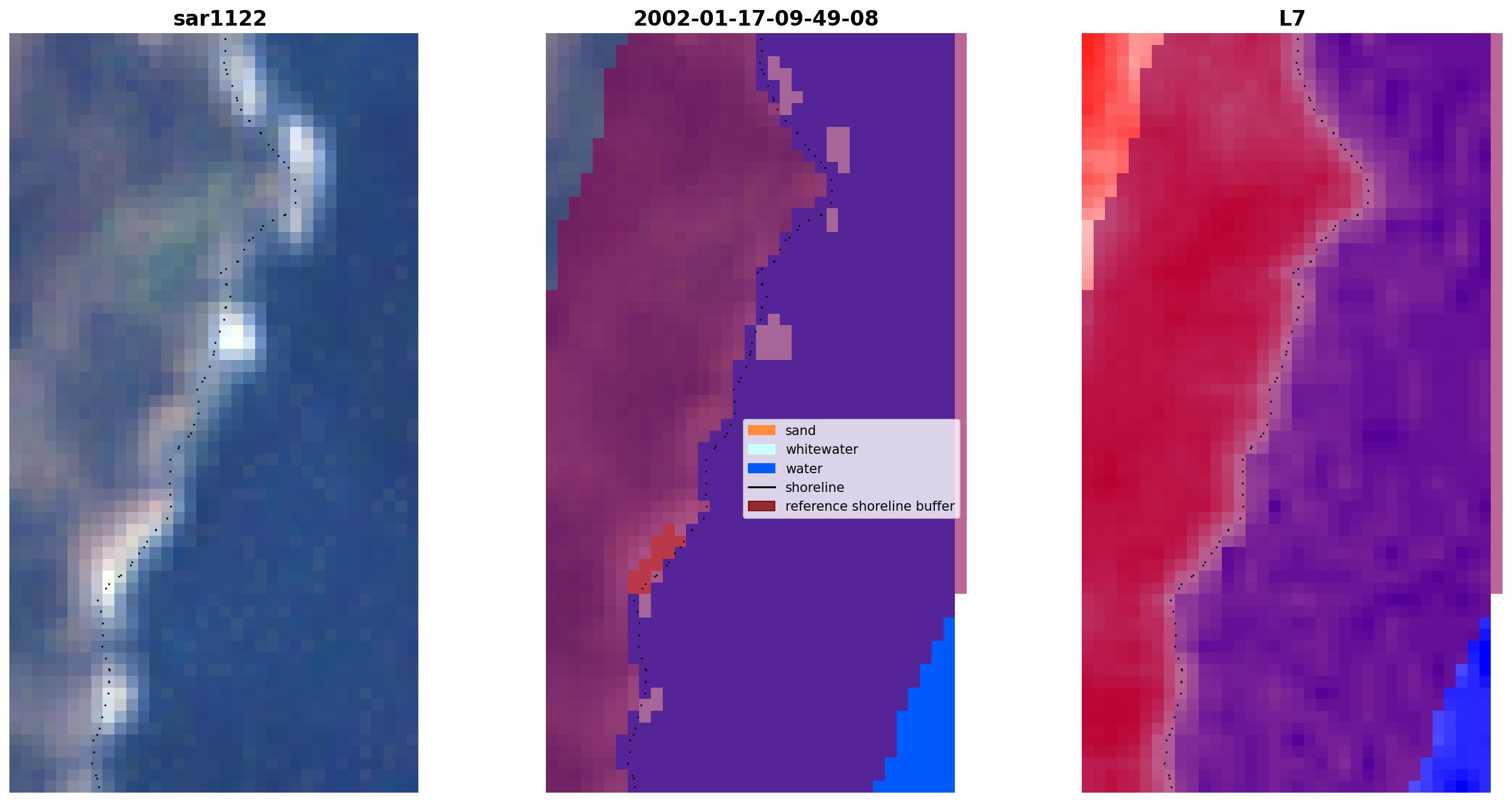 sar1122

2002-01-17-09-49-08

sand
whitewater
water
shoreline
reference shoreline buffer

L7